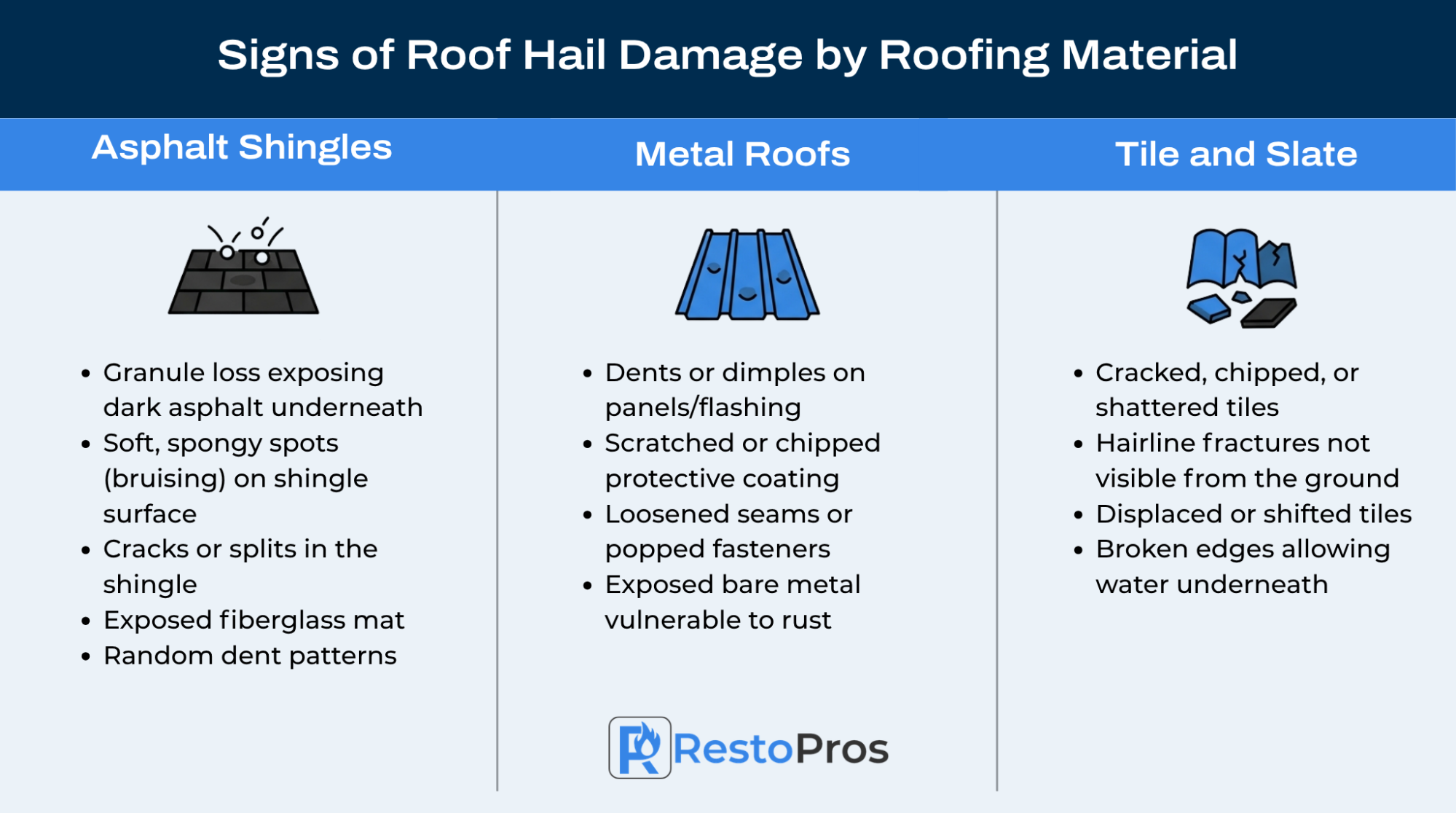 Signs of Roof Hail Damage by Roofing Material

Asphalt Shingles

- Granule loss exposing dark asphalt underneath
- Soft, spongy spots (bruising) on shingle surface
- Cracks or splits in the shingle
- Exposed fiberglass mat
- Random dent patterns

Metal Roofs

- Dents or dimples on panels/flashing
- Scratched or chipped protective coating
- Loosened seams or popped fasteners
- Exposed bare metal vulnerable to rust

Tile and Slate

- Cracked, chipped, or shattered tiles
- Hairline fractures not visible from the ground
- Displaced or shifted tiles
- Broken edges allowing water underneath

RestoPros